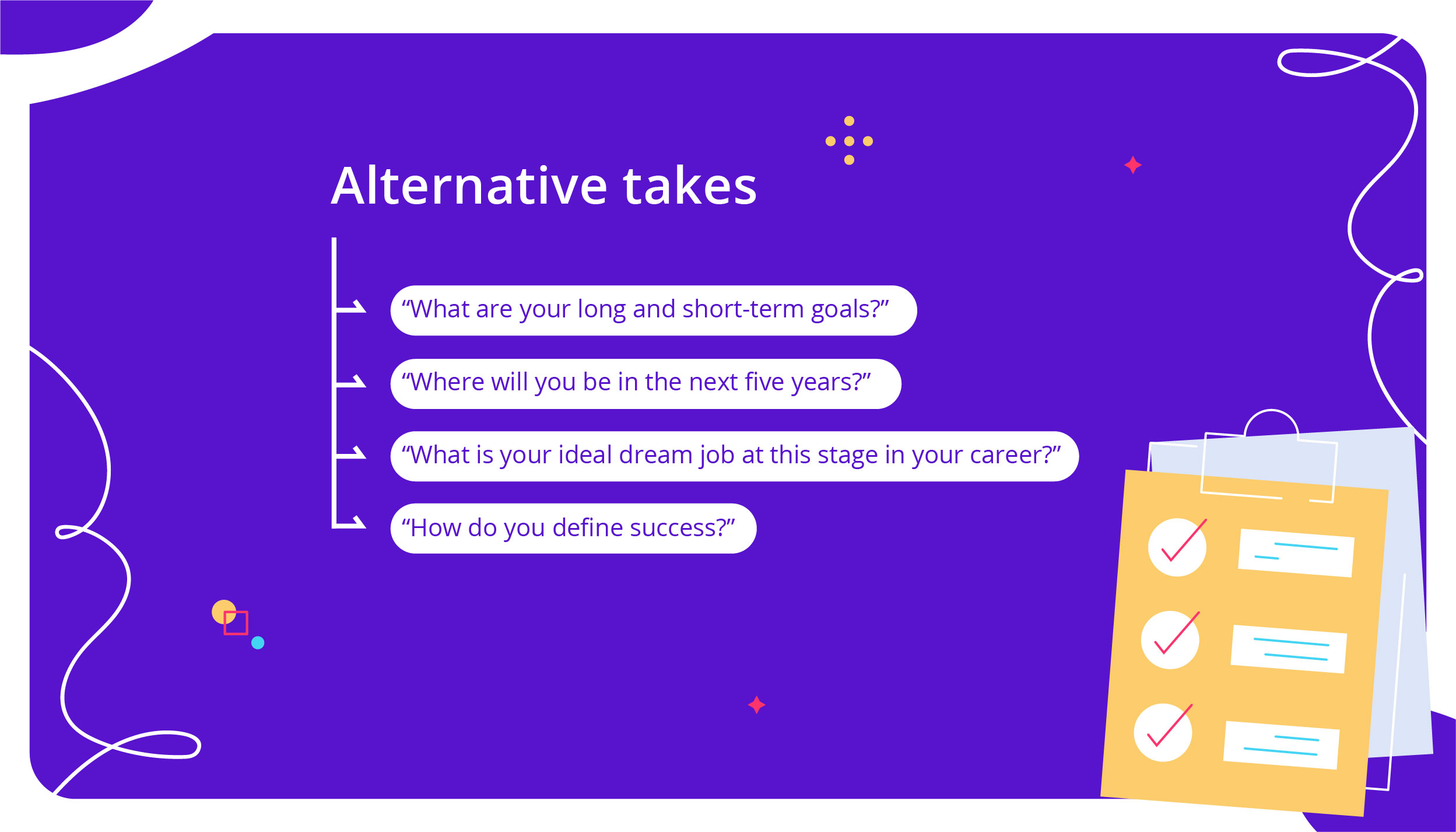 Alternative takes

“What are your long and short-term goals?”

“Where will you be in the next five years?”

“What is your ideal dream job at this stage in your career?”

“How do you define success?”